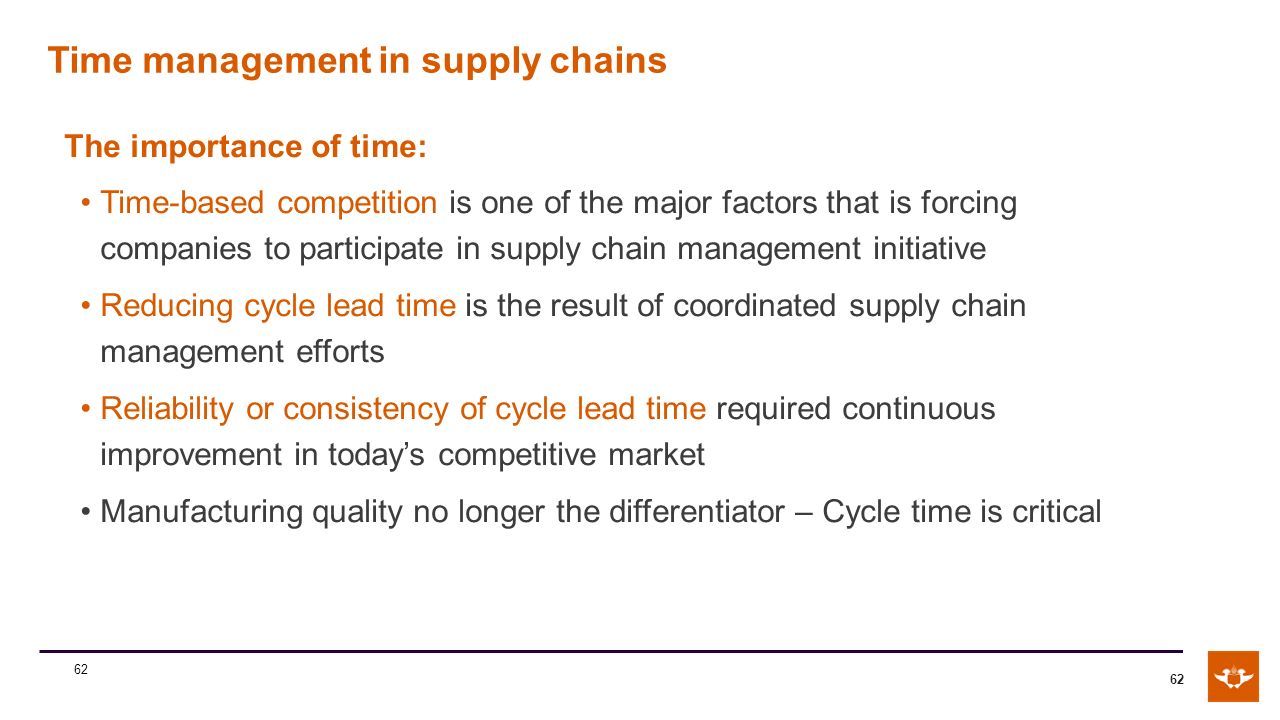 Time management in supply chains

The importance of time:

• Time-based competition is one of the major factors that is forcing companies to participate in supply chain management initiative

• Reducing cycle lead time is the result of coordinated supply chain management efforts

• Reliability or consistency of cycle lead time required continuous improvement in today's competitive market

• Manufacturing quality no longer the differentiator – Cycle time is critical

62

62